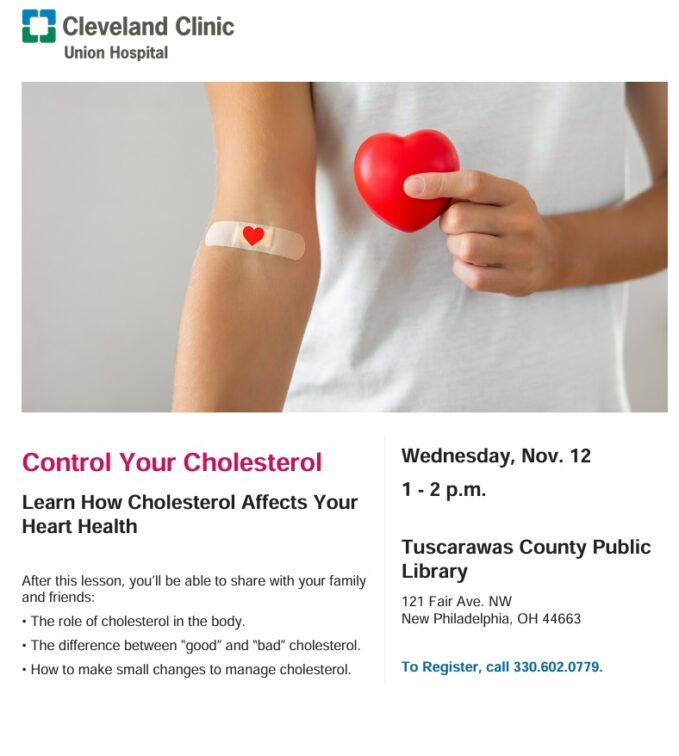 Cleveland Clinic
Union Hospital

Control Your Cholesterol

Learn How Cholesterol Affects Your Heart Health

After this lesson, you'll be able to share with your family and friends:

• The role of cholesterol in the body.

• The difference between "good" and "bad" cholesterol.

• How to make small changes to manage cholesterol.

Wednesday, Nov. 12

1 - 2 p.m.

Tuscarawas County Public Library

121 Fair Ave. NW
New Philadelphia, OH 44663

To Register, call 330.602.0779.